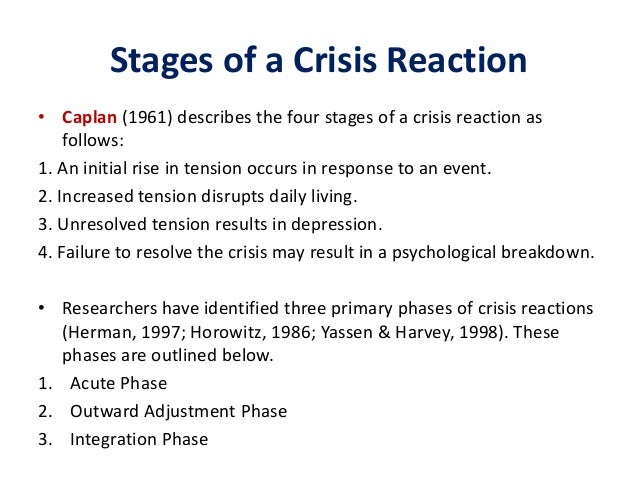 Stages of a Crisis Reaction

• Caplan (1961) describes the four stages of a crisis reaction as follows:

1. An initial rise in tension occurs in response to an event.
2. Increased tension disrupts daily living.
3. Unresolved tension results in depression.
4. Failure to resolve the crisis may result in a psychological breakdown.

• Researchers have identified three primary phases of crisis reactions (Herman, 1997; Horowitz, 1986; Yassen & Harvey, 1998). These phases are outlined below.

1. Acute Phase
2. Outward Adjustment Phase
3. Integration Phase